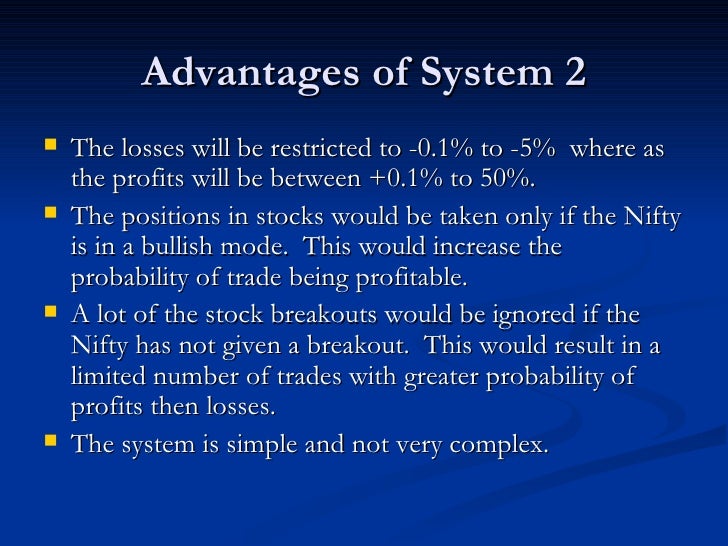 Advantages of System 2

- The losses will be restricted to -0.1% to -5% where as the profits will be between +0.1% to 50%.
- The positions in stocks would be taken only if the Nifty is in a bullish mode. This would increase the probability of trade being profitable.
- A lot of the stock breakouts would be ignored if the Nifty has not given a breakout. This would result in a limited number of trades with greater probability of profits then losses.
- The system is simple and not very complex.